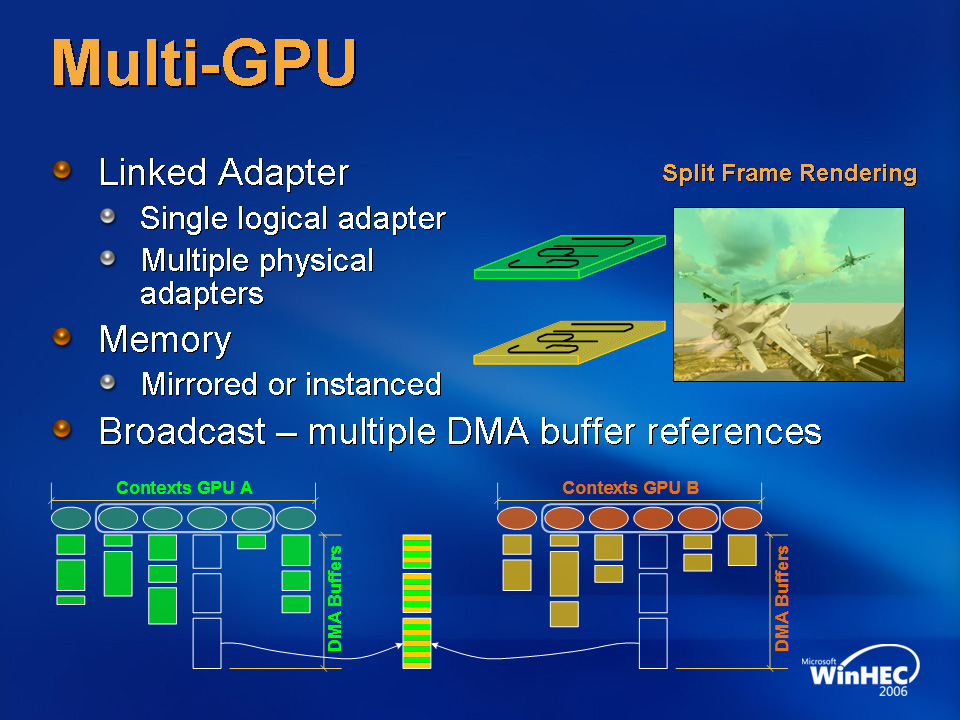 Multi-GPU

Linked Adapter

Single logical adapter

Multiple physical adapters

Memory

Mirrored or instanced

Broadcast – multiple DMA buffer references

Split Frame Rendering

GPU

GPU

Contexts GPU A

DMA Buffers

Contexts GPU B

DMA Buffers

Microsoft WinHEC 2006